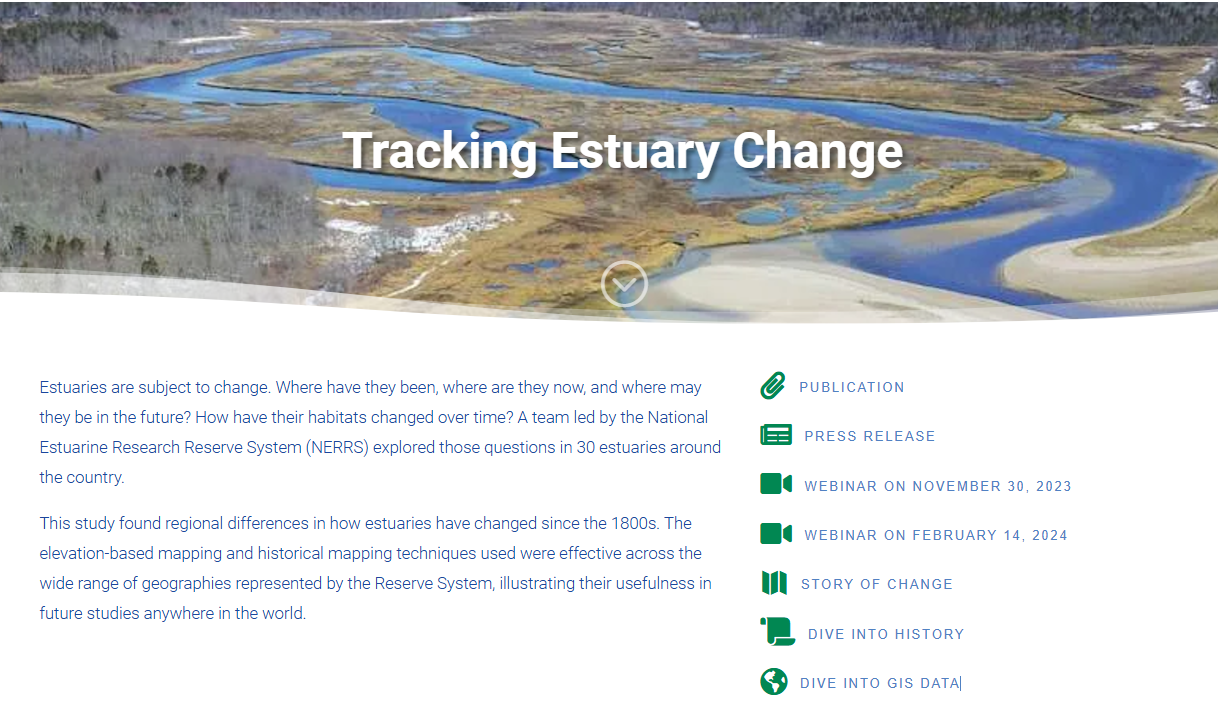 Tracking Estuary Change

Estuaries are subject to change. Where have they been, where are they now, and where may they be in the future? How have their habitats changed over time? A team led by the National Estuarine Research Reserve System (NERRS) explored those questions in 30 estuaries around the country.

This study found regional differences in how estuaries have changed since the 1800s. The elevation-based mapping and historical mapping techniques used were effective across the wide range of geographies represented by the Reserve System, illustrating their usefulness in future studies anywhere in the world.

PUBLICATION

PRESS RELEASE

WEBINAR ON NOVEMBER 30, 2023

WEBINAR ON FEBRUARY 14, 2024

STORY OF CHANGE

DIVE INTO HISTORY

DIVE INTO GIS DATA